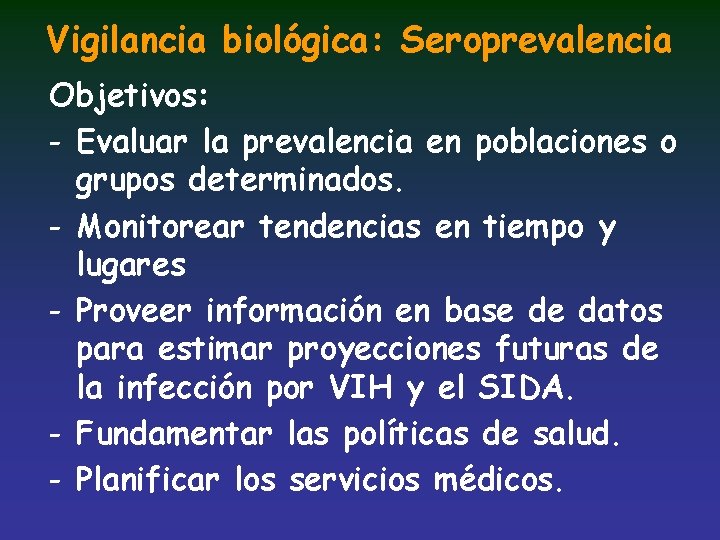 Vigilancia biológica: Seroprevalencia

Objetivos:

- Evaluar la prevalencia en poblaciones o grupos determinados.
- Monitorear tendencias en tiempo y lugares
- Proveer información en base de datos para estimar proyecciones futuras de la infección por VIH y el SIDA.
- Fundamentar las políticas de salud.
- Planificar los servicios médicos.